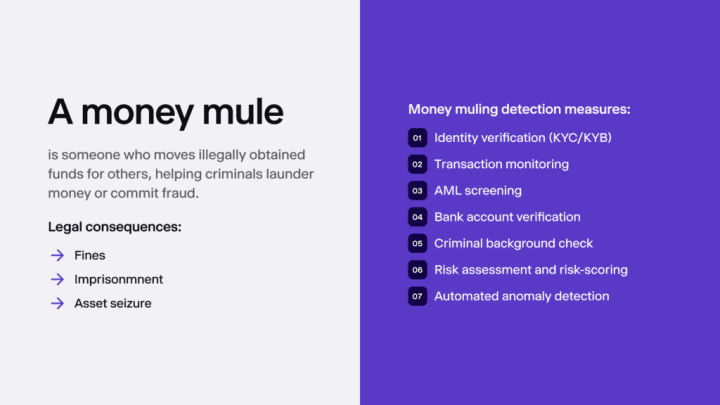 A money mule

is someone who moves illegally obtained funds for others, helping criminals launder money or commit fraud.

Legal consequences:

→ Fines
→ Imprisonmnent
→ Asset seizure

Money muling detection measures:

01 Identity verification (KYC/KYB)
02 Transaction monitoring
03 AML screening
04 Bank account verification
05 Criminal background check
06 Risk assessment and risk-scoring
07 Automated anomaly detection